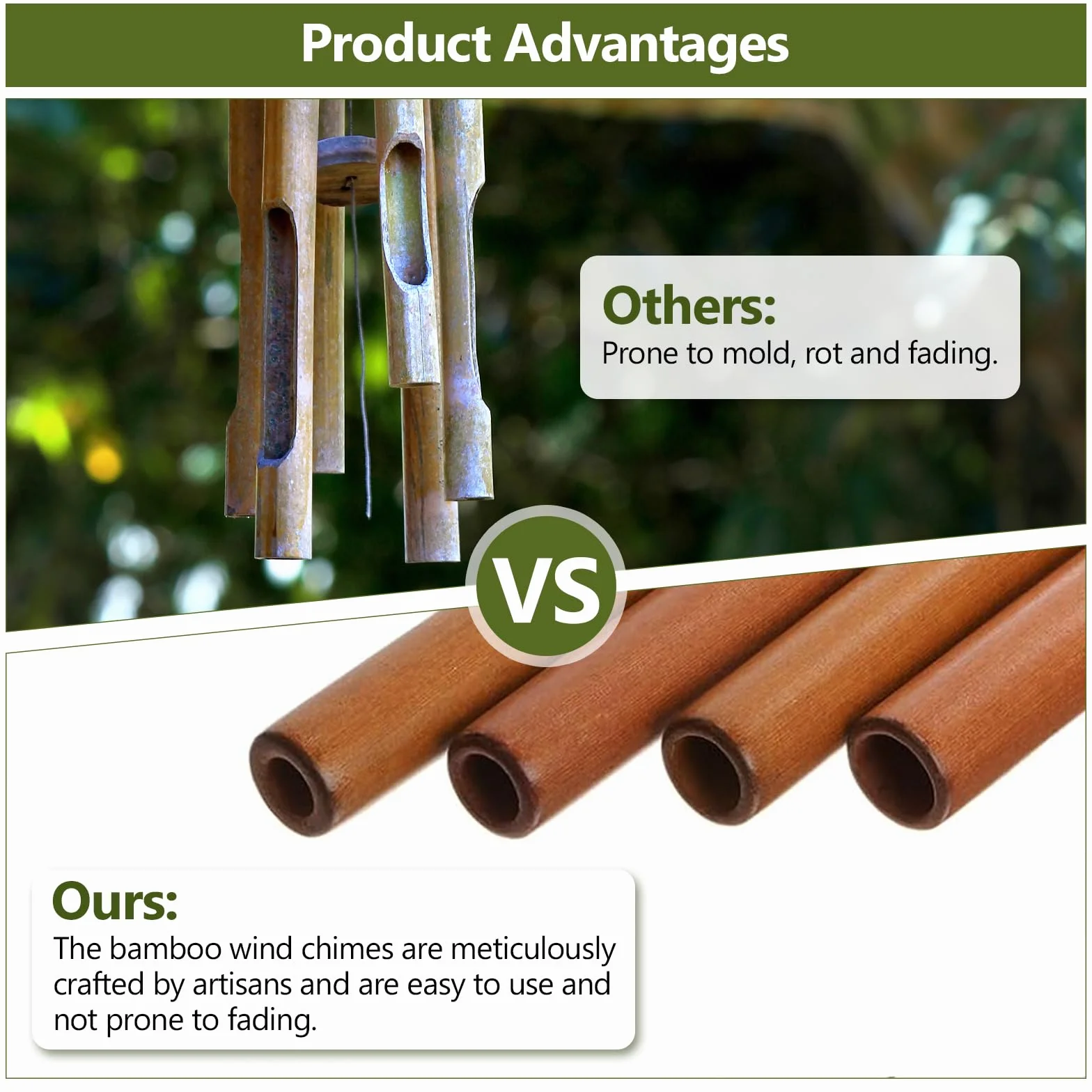 Product Advantages

Others:
Prone to mold, rot and fading.

VS

Ours:
The bamboo wind chimes are meticulously crafted by artisans and are easy to use and not prone to fading.